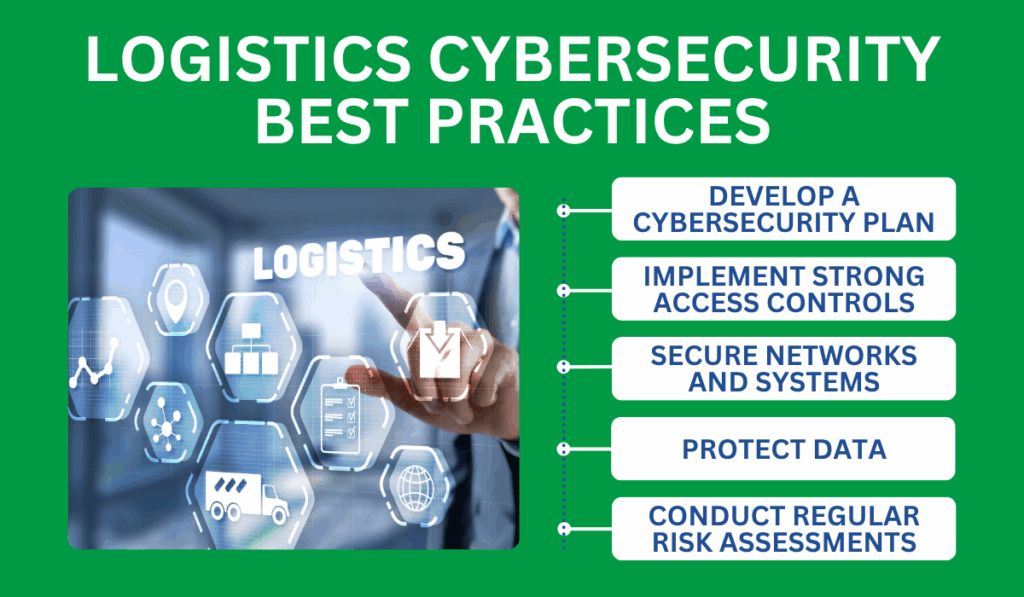 LOGISTICS CYBERSECURITY BEST PRACTICES

LOGISTICS

DEVELOP A CYBERSECURITY PLAN

IMPLEMENT STRONG ACCESS CONTROLS

SECURE NETWORKS AND SYSTEMS

PROTECT DATA

CONDUCT REGULAR RISK ASSESSMENTS